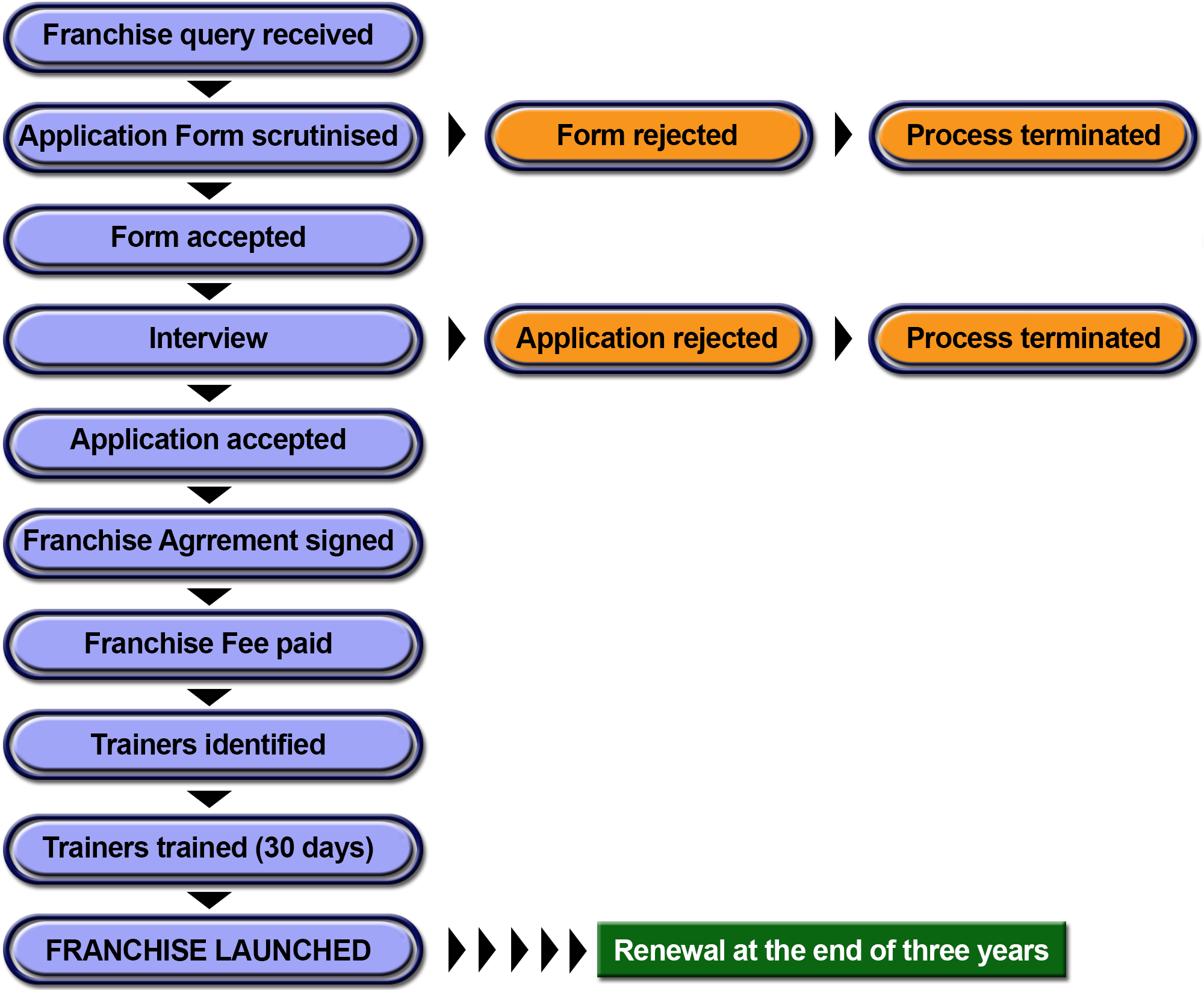 Franchise query received

Application Form scrutinised

Form rejected

Process terminated

Form accepted

Interview

Application rejected

Process terminated

Application accepted

Franchise Agrrement signed

Franchise Fee paid

Trainers identified

Trainers trained (30 days)

FRANCHISE LAUNCHED

Renewal at the end of three years